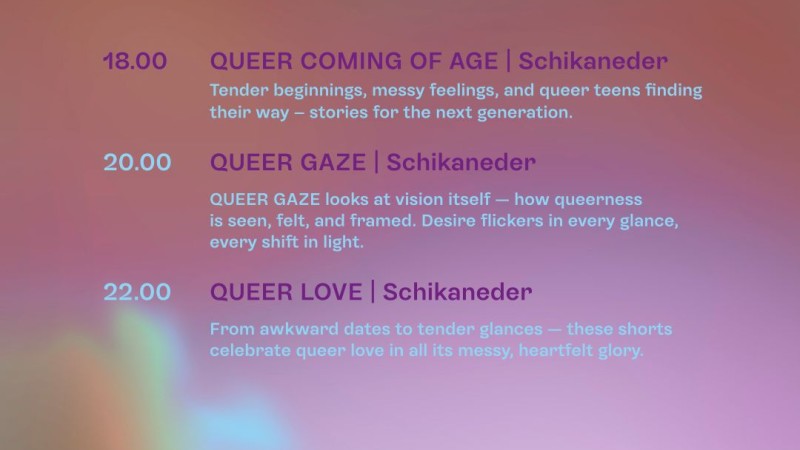 18.00 QUEER COMING OF AGE | Schikaneder

Tender beginnings, messy feelings, and queer teens finding their way – stories for the next generation.

20.00 QUEER GAZE | Schikaneder

QUEER GAZE looks at vision itself — how queerness is seen, felt, and framed. Desire flickers in every glance, every shift in light.

22.00 QUEER LOVE | Schikaneder

From awkward dates to tender glances — these shorts celebrate queer love in all its messy, heartfelt glory.